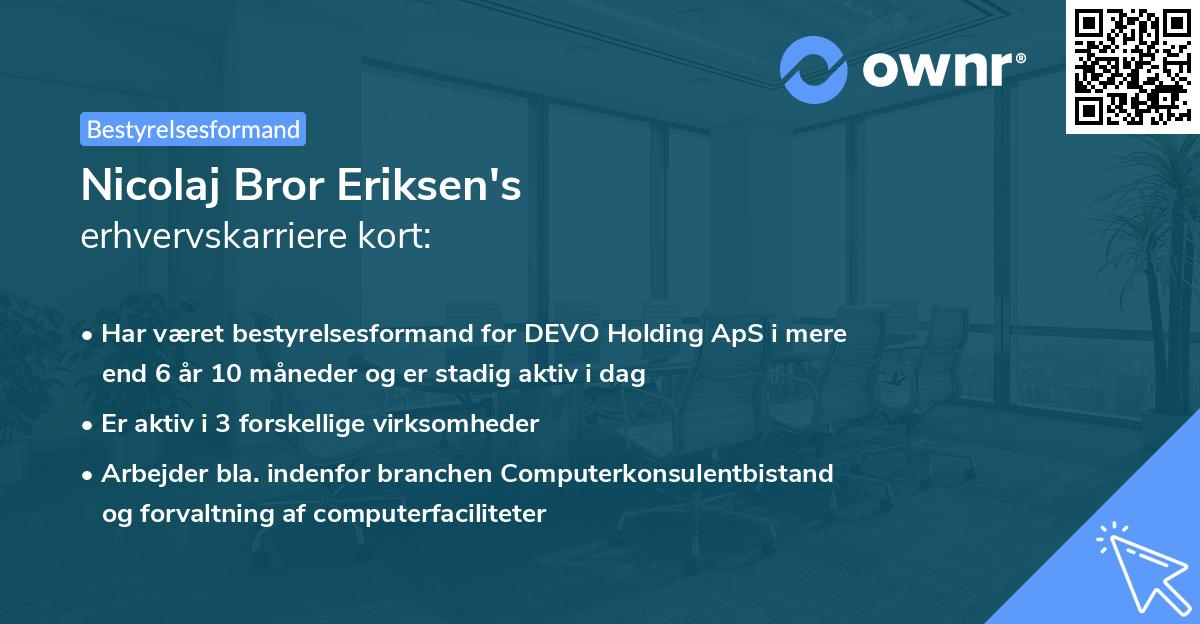 ownr®

Bestyrelsesformand

Nicolaj Bror Eriksen's
erhvervskarriere kort:

• Har været bestyrelsesformand for DEVO Holding ApS i mere end 6 år 10 måneder og er stadig aktiv i dag

• Er aktiv i 3 forskellige virksomheder

• Arbejder bla. indenfor branchen Computerkonsulentbistand og forvaltning af computerfaciliteter